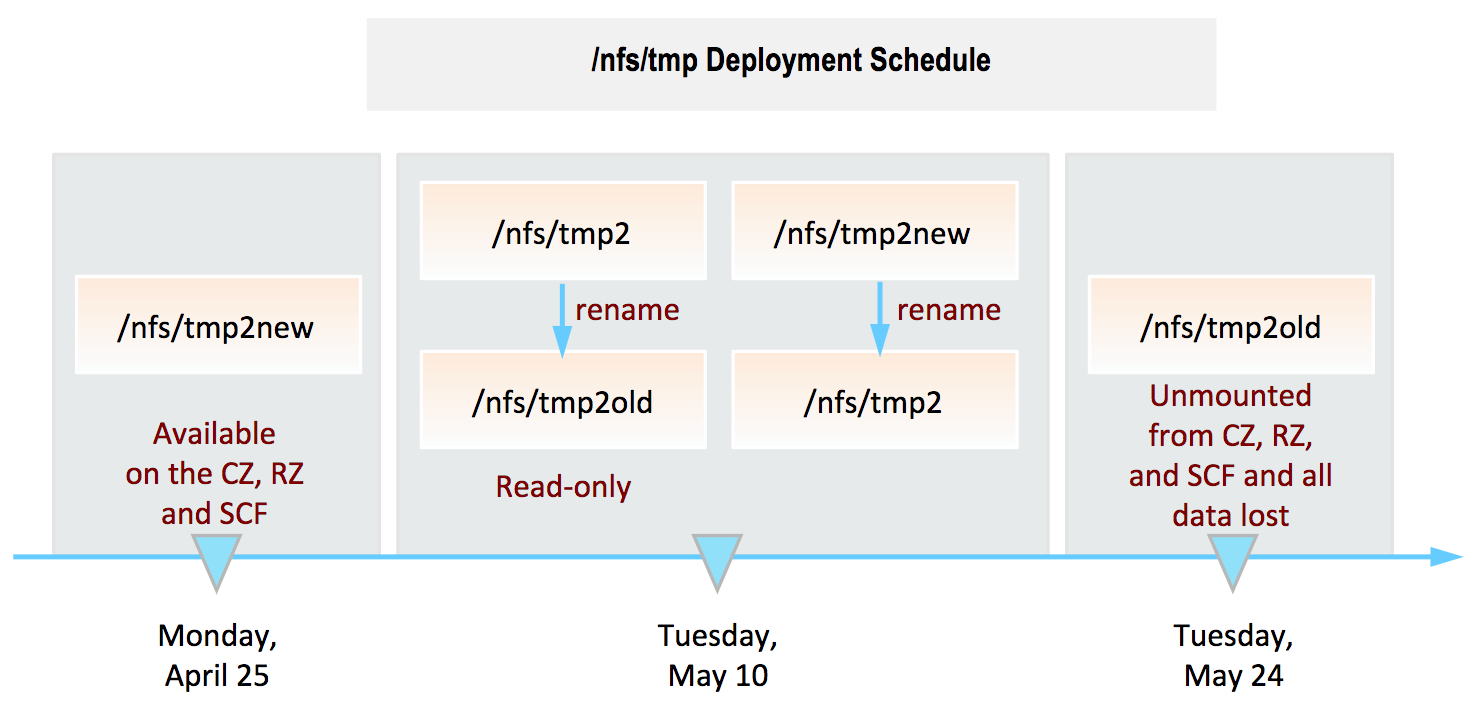 /nfs/tmp Deployment Schedule

/nfs/tmp2new

Available on the CZ, RZ and SCF

/nfs/tmp2

rename

/nfs/tmp2old

Read-only

/nfs/tmp2new

rename

/nfs/tmp2

/nfs/tmp2old

Unmounted from CZ, RZ, and SCF and all data lost

Monday, April 25

Tuesday, May 10

Tuesday, May 24